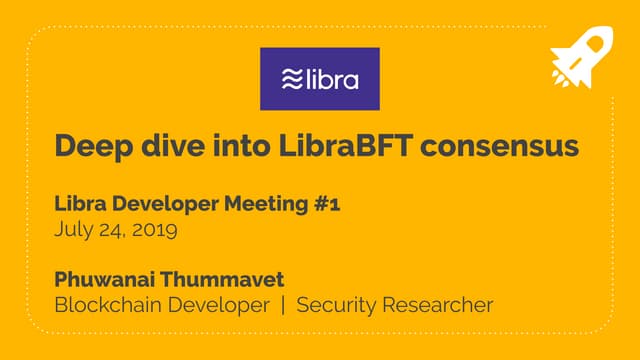 libra

Deep dive into LibraBFT consensus

Libra Developer Meeting #1
July 24, 2019

Phuwanai Thummavet
Blockchain Developer | Security Researcher